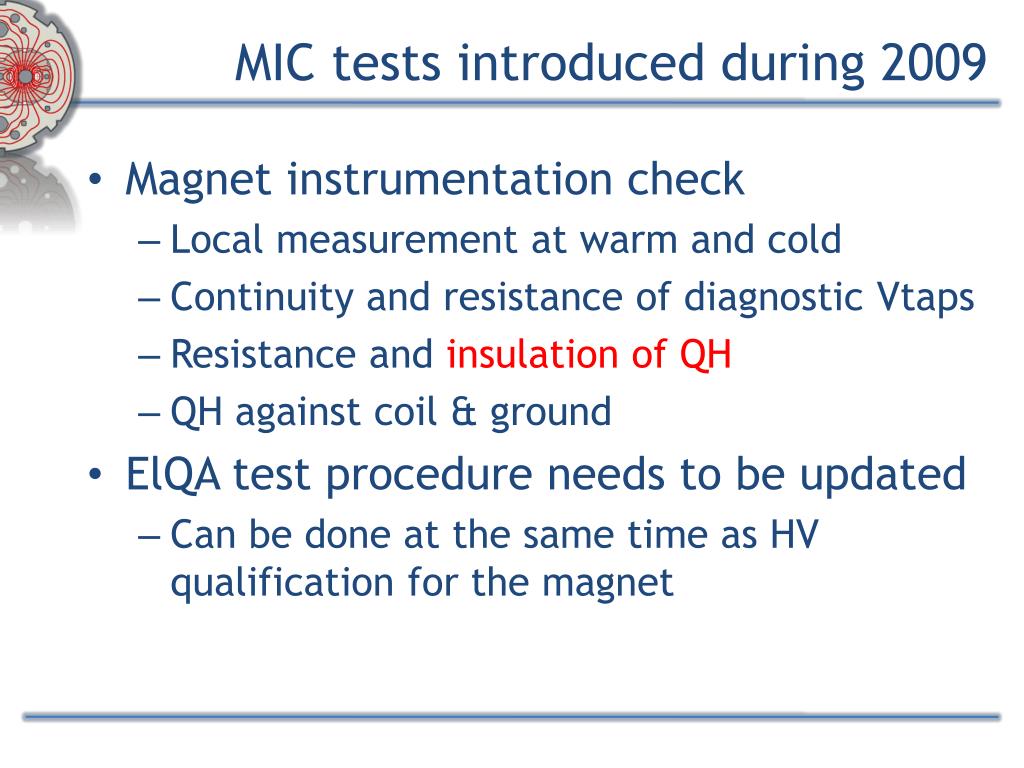 MIC tests introduced during 2009

• Magnet instrumentation check
– Local measurement at warm and cold
– Continuity and resistance of diagnostic Vtaps
– Resistance and insulation of QH
– QH against coil & ground
• ElQA test procedure needs to be updated
– Can be done at the same time as HV qualification for the magnet